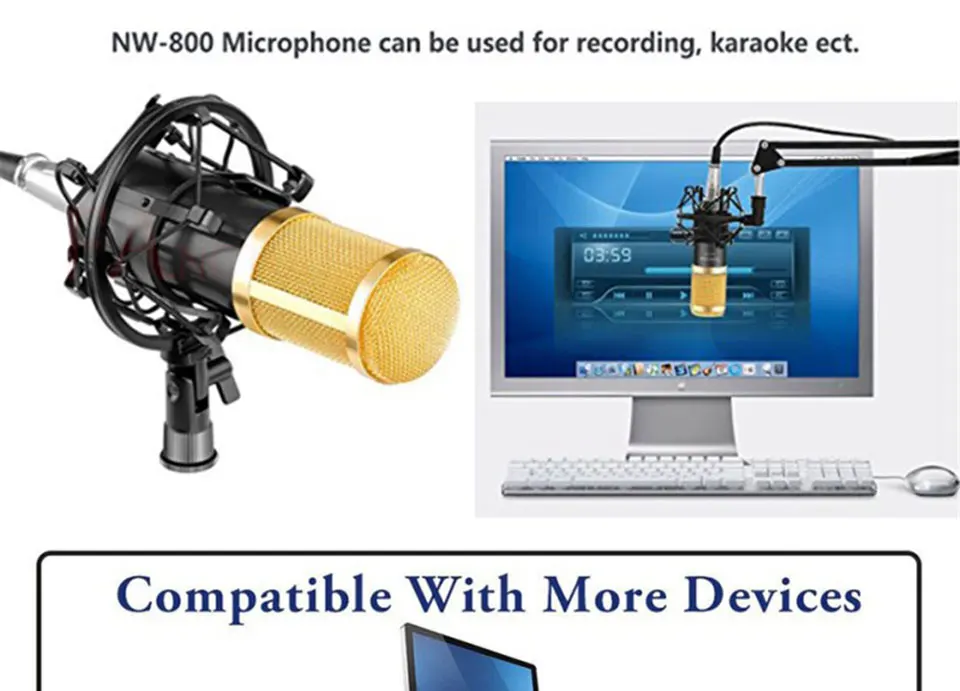 NW-800 Microphone can be used for recording, karaoke ect.

03:59

Compatible With More Devices